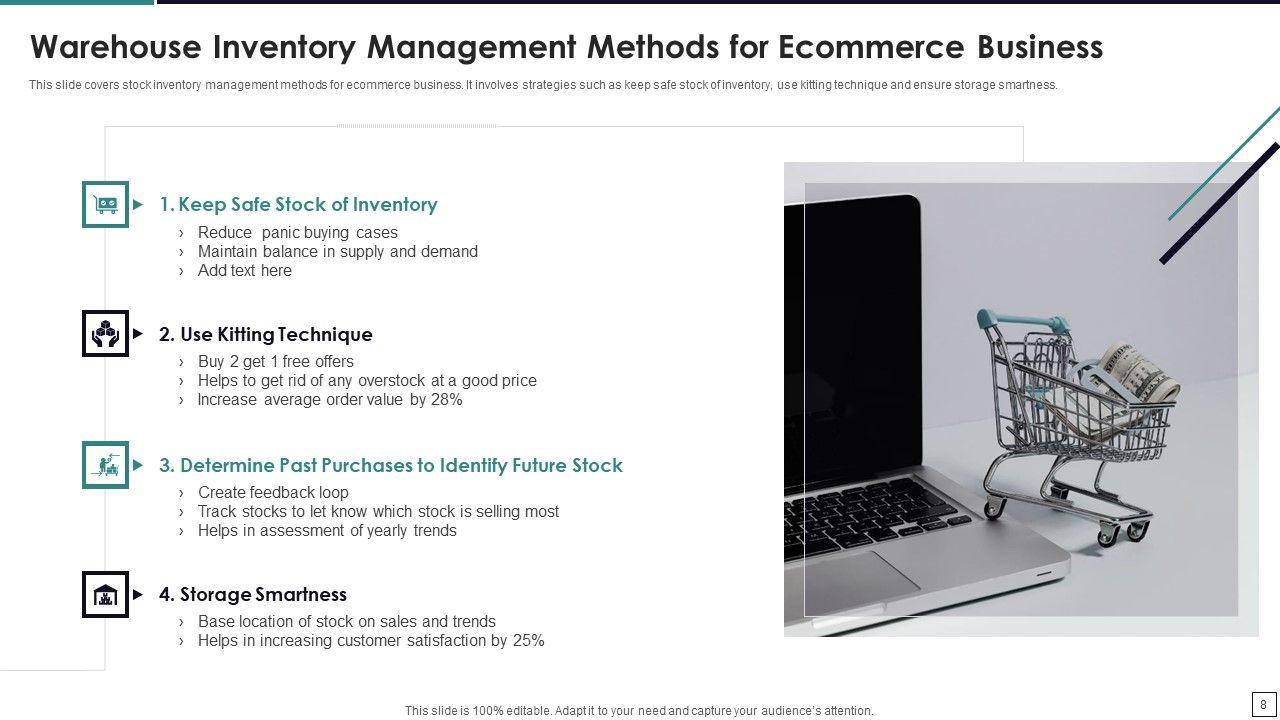 Warehouse Inventory Management Methods for Ecommerce Business

This slide covers stock inventory management methods for ecommerce business. It involves strategies such as keep safe stock of inventory, use kitting technique and ensure storage smartness.

1. Keep Safe Stock of Inventory

› Reduce panic buying cases
› Maintain balance in supply and demand
› Add text here

2. Use Kitting Technique

› Buy 2 get 1 free offers
› Helps to get rid of any overstock at a good price
› Increase average order value by 28%

3. Determine Past Purchases to Identify Future Stock

› Create feedback loop
› Track stocks to let know which stock is selling most
› Helps in assessment of yearly trends

4. Storage Smartness

› Base location of stock on sales and trends
› Helps in increasing customer satisfaction by 25%

This slide is 100% editable. Adapt it to your need and capture your audience's attention.

8